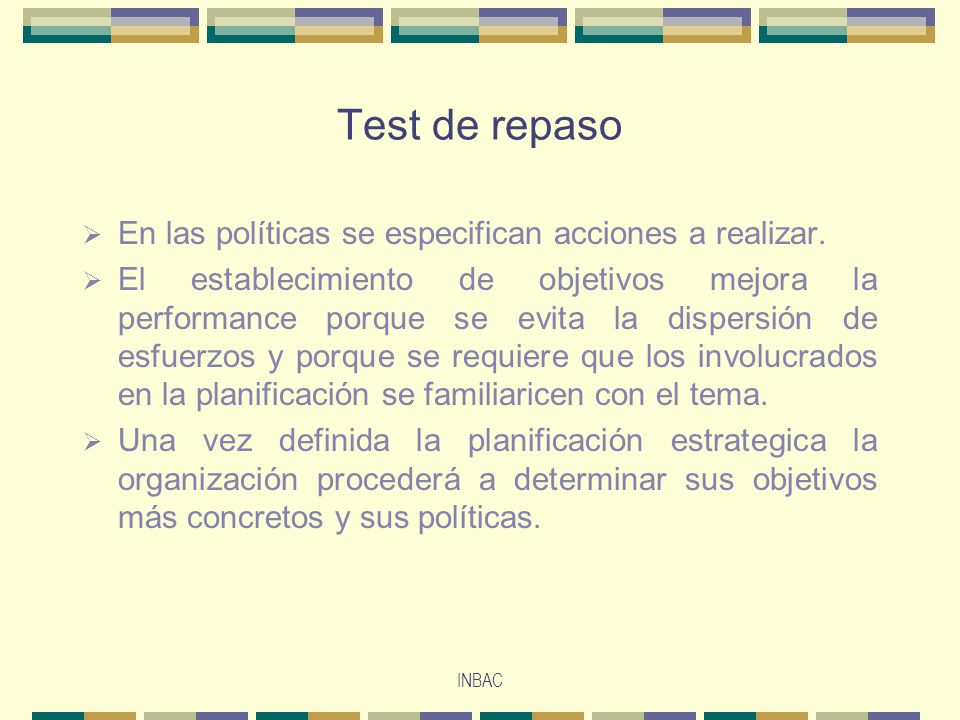 Test de repaso

➢ En las políticas se especifican acciones a realizar.

➢ El establecimiento de objetivos mejora la performance porque se evita la dispersión de esfuerzos y porque se requiere que los involucrados en la planificación se familiaricen con el tema.

➢ Una vez definida la planificación estrategica la organización procederá a determinar sus objetivos más concretos y sus políticas.

INBAC